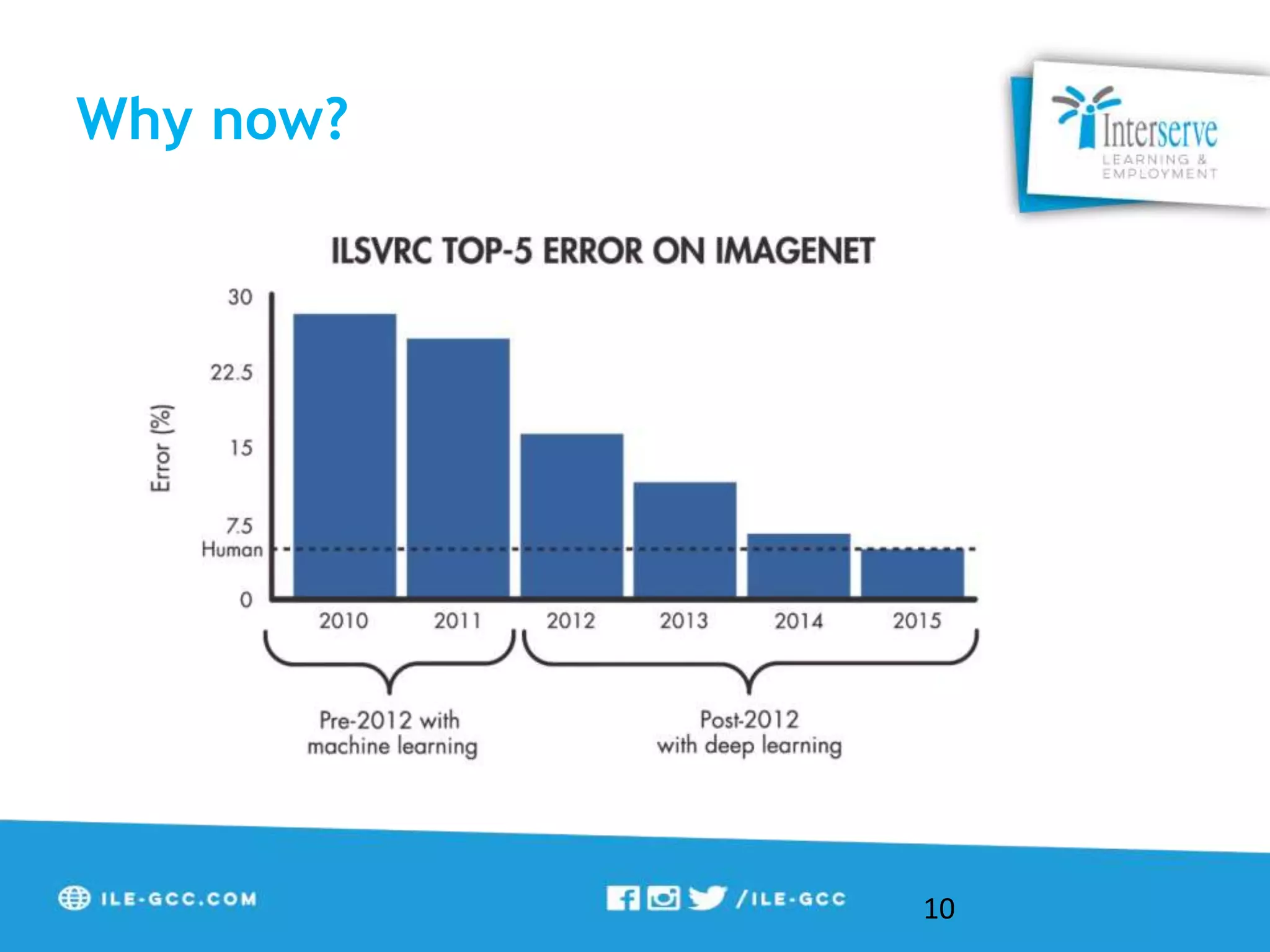 Why now?

Interserve
LEARNING & EMPLOYMENT

ILSVRC TOP-5 ERROR ON IMAGENET

Error (%)

30
22.5
15
7.5
Human
0

2010
2011
2012
2013
2014
2015

Pre-2012 with machine learning

Post-2012 with deep learning

ILE-GCC.COM

/ILE-GCC

10